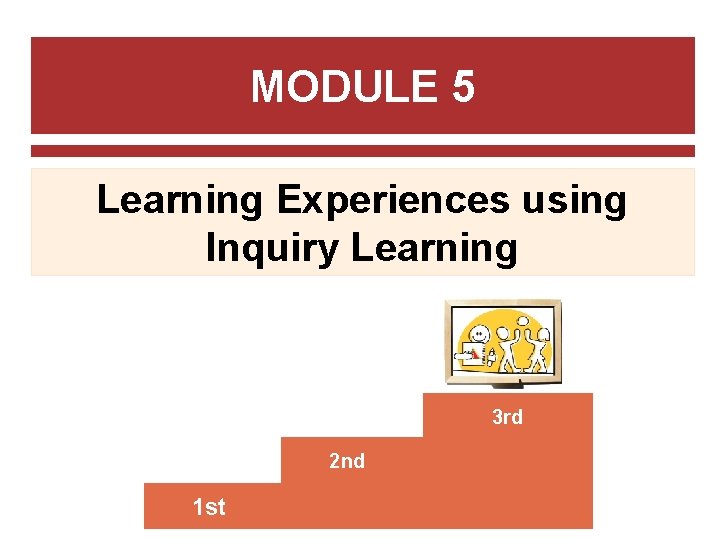 MODULE 5

Learning Experiences using Inquiry Learning

3rd

2nd

1st